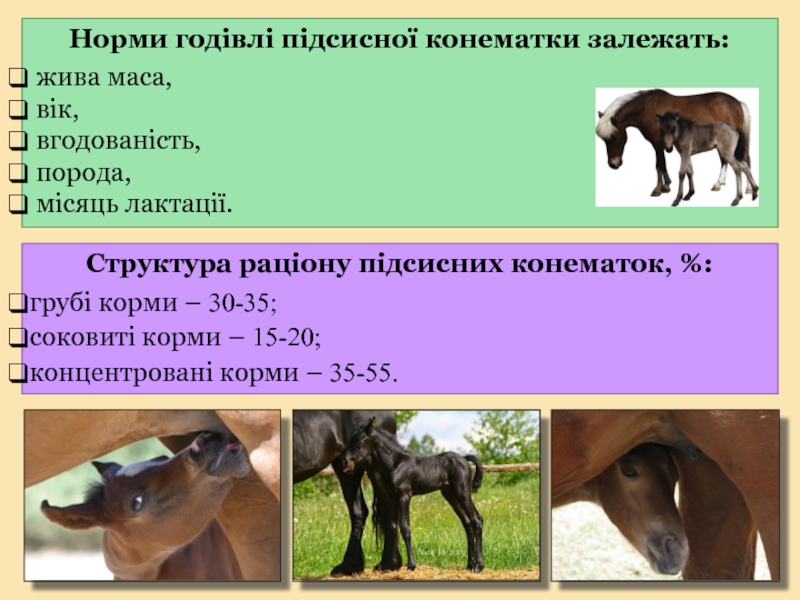 Норми годівлі підсисної конематки залежать:

❑ жива маса,
❑ вік,
❑ вгодованість,
❑ порода,
❑ місяць лактації.

Структура раціону підсисних конематок, %:

❑грубі корми – 30-35;
❑соковиті корми – 15-20;
❑концентровані корми – 35-55.